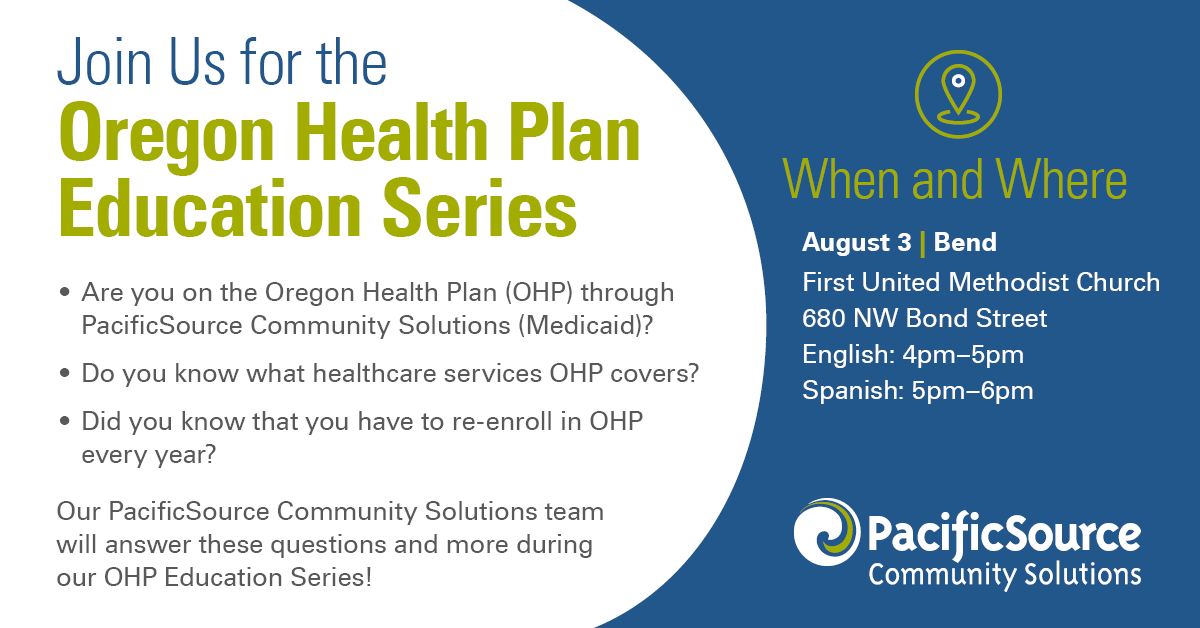 Join Us for the
Oregon Health Plan Education Series

• Are you on the Oregon Health Plan (OHP) through PacificSource Community Solutions (Medicaid)?

• Do you know what healthcare services OHP covers?

• Did you know that you have to re-enroll in OHP every year?

Our PacificSource Community Solutions team will answer these questions and more during our OHP Education Series!

When and Where

August 3 | Bend
First United Methodist Church
680 NW Bond Street
English: 4pm–5pm
Spanish: 5pm–6pm

PacificSource
Community Solutions